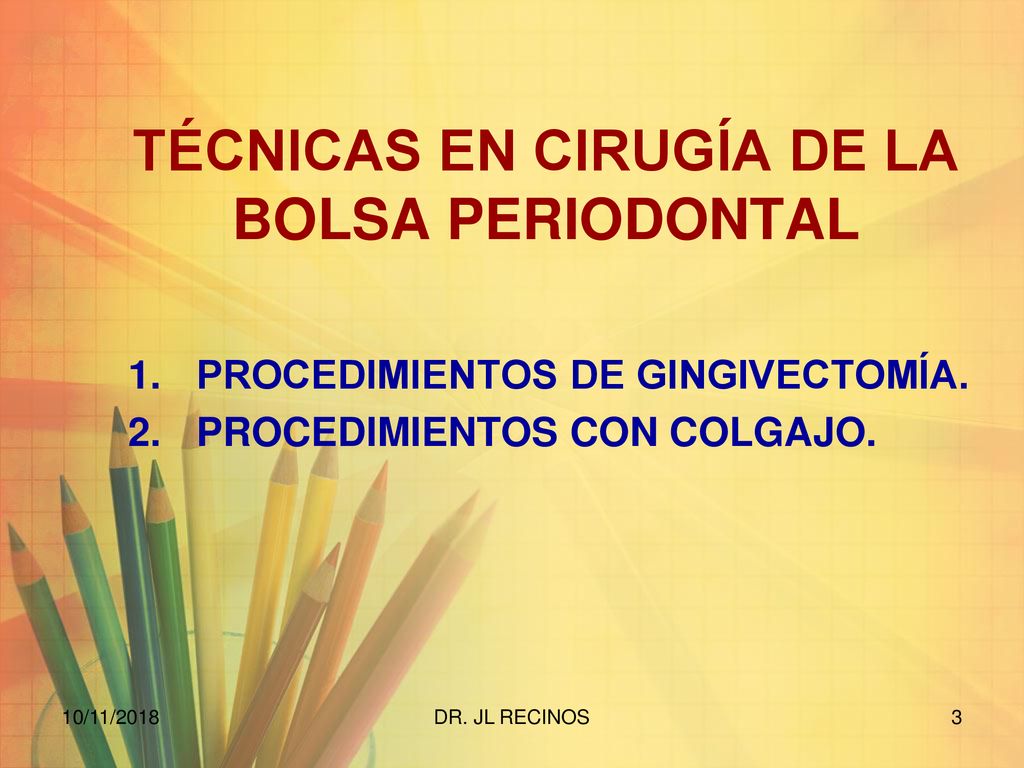 TÉCNICAS EN CIRUGÍA DE LA BOLSA PERIODONTAL

1. PROCEDIMIENTOS DE GINGIVECTOMÍA.
2. PROCEDIMIENTOS CON COLGAJO.

10/11/2018
DR. JL RECINOS
3